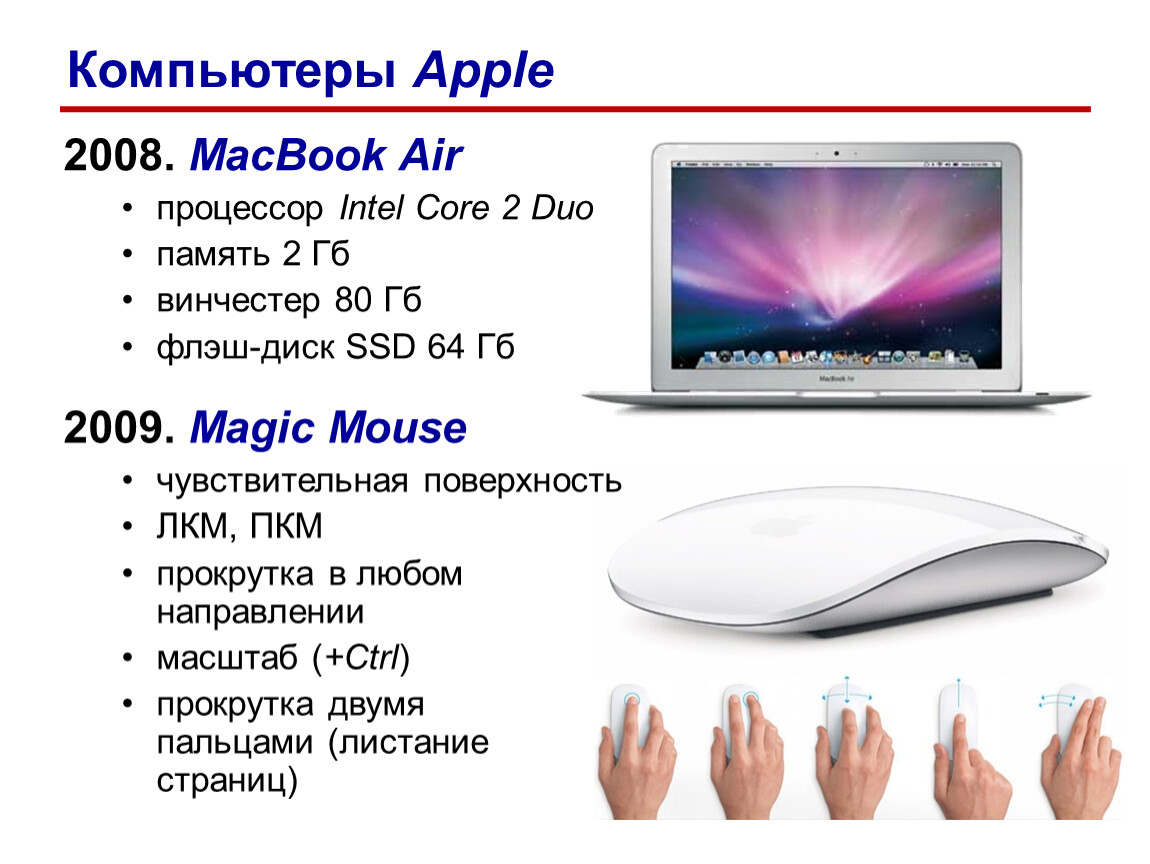 Компьютеры Apple

2008. MacBook Air

• процессор Intel Core 2 Duo
• память 2 Гб
• винчестер 80 Гб
• флэш-диск SSD 64 Гб

MacBook Air

2009. Magic Mouse

• чувствительная поверхность
• ЛКМ, ПКМ
• прокрутка в любом направлении
• масштаб (+Ctrl)
• прокрутка двумя пальцами (листание страниц)